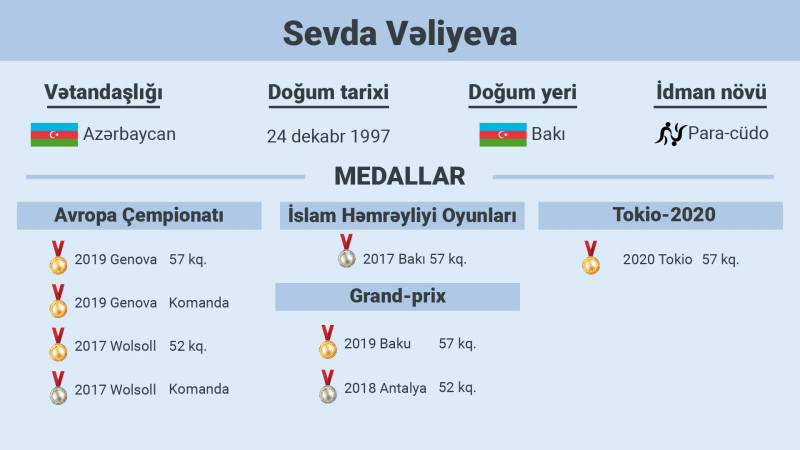 Sevda Vəliyeva

Vətandaşlığı
Azərbaycan

Doğum tarixi
24 dekabr 1997

Doğum yeri
Bakı

İdman növü
Para-cüdo

MEDALLAR

Avropa Çempionatı
2019 Genova 57 kq.
2019 Genova Komanda
2017 Wolsoll 52 kq.
2017 Wolsoll Komanda

İslam Həmrəyliyi Oyunları
2017 Bakı 57 kq.

Grand-prix
2019 Baku 57 kq.
2018 Antalya 52 kq.

Tokio-2020
2020 Tokio 57 kq.